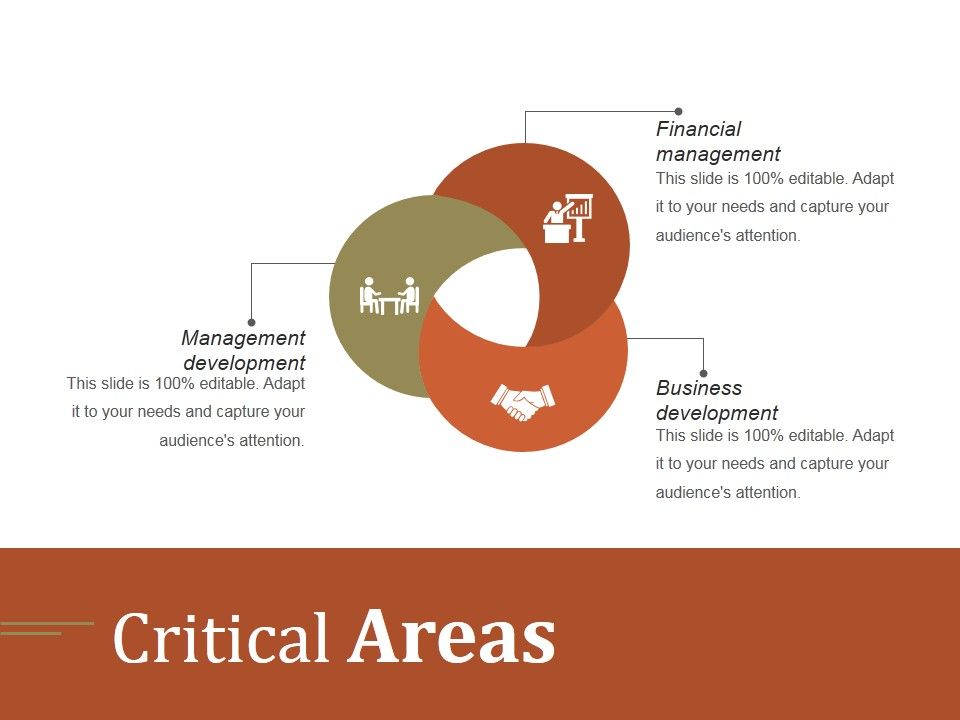 Financial management
This slide is 100% editable. Adapt it to your needs and capture your audience's attention.

Management development
This slide is 100% editable. Adapt it to your needs and capture your audience's attention.

Business development
This slide is 100% editable. Adapt it to your needs and capture your audience's attention.

Critical Areas